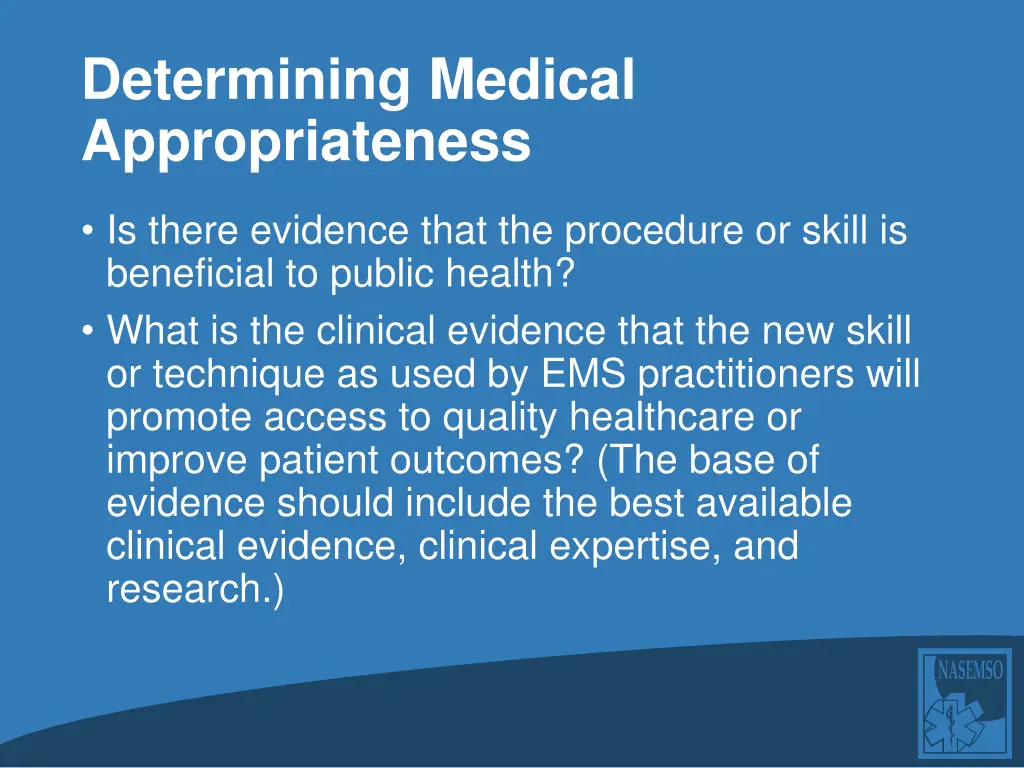 Determining Medical Appropriateness

• Is there evidence that the procedure or skill is beneficial to public health?

• What is the clinical evidence that the new skill or technique as used by EMS practitioners will promote access to quality healthcare or improve patient outcomes? (The base of evidence should include the best available clinical evidence, clinical expertise, and research.)

NASEMSO